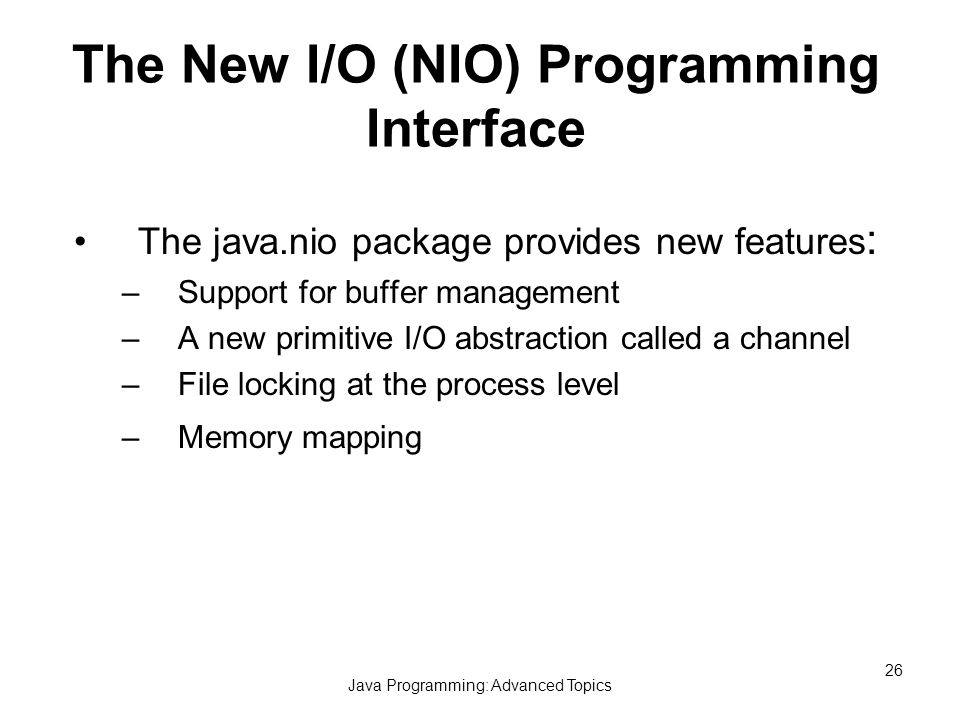 The New I/O (NIO) Programming Interface

• The java.nio package provides new features:
– Support for buffer management
– A new primitive I/O abstraction called a channel
– File locking at the process level
– Memory mapping

Java Programming: Advanced Topics

26